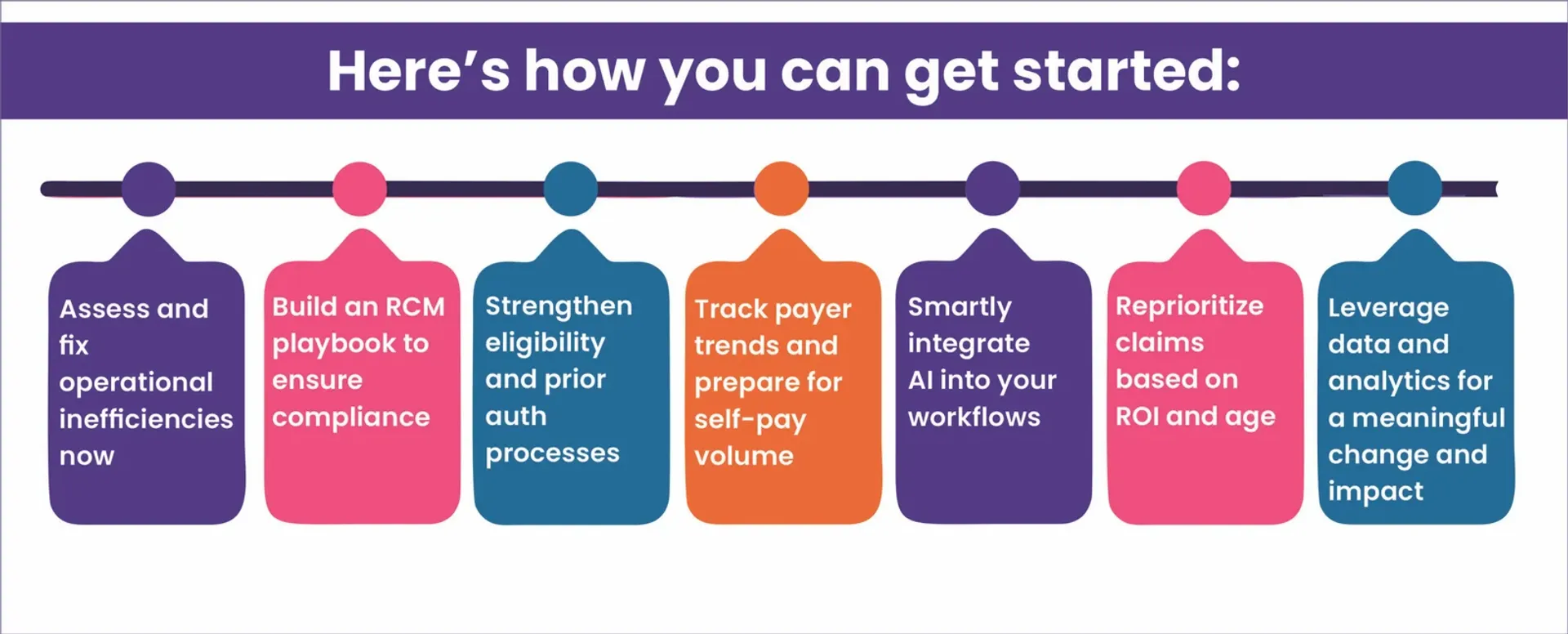 Here's how you can get started:

Assess and fix operational inefficiencies now

Build an RCM playbook to ensure compliance

Strengthen eligibility and prior auth processes

Track payer trends and prepare for self-pay volume

Smartly integrate AI into your workflows

Reprioritize claims based on ROI and age

Leverage data and analytics for a meaningful change and impact